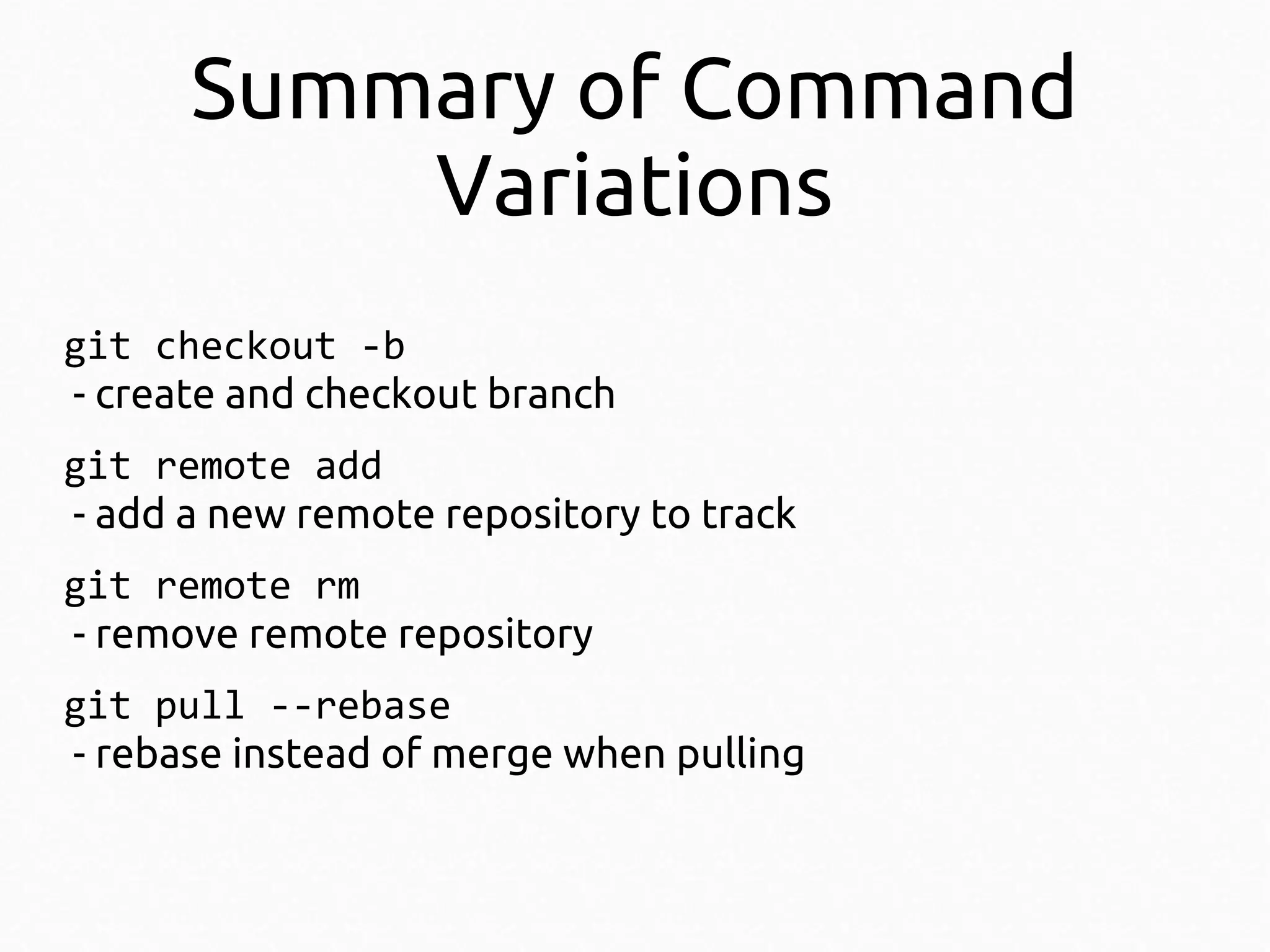 Summary of Command Variations

git checkout -b
- create and checkout branch

git remote add
- add a new remote repository to track

git remote rm
- remove remote repository

git pull --rebase
- rebase instead of merge when pulling